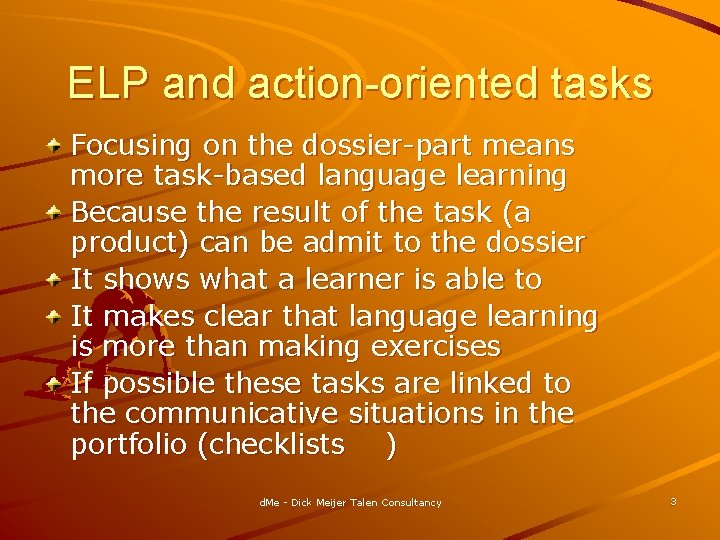 ELP and action-oriented tasks

Focusing on the dossier-part means more task-based language learning

Because the result of the task (a product) can be admit to the dossier

It shows what a learner is able to

It makes clear that language learning is more than making exercises

If possible these tasks are linked to the communicative situations in the portfolio (checklists )

dMe - Dick Meijer Talen Consultancy

3